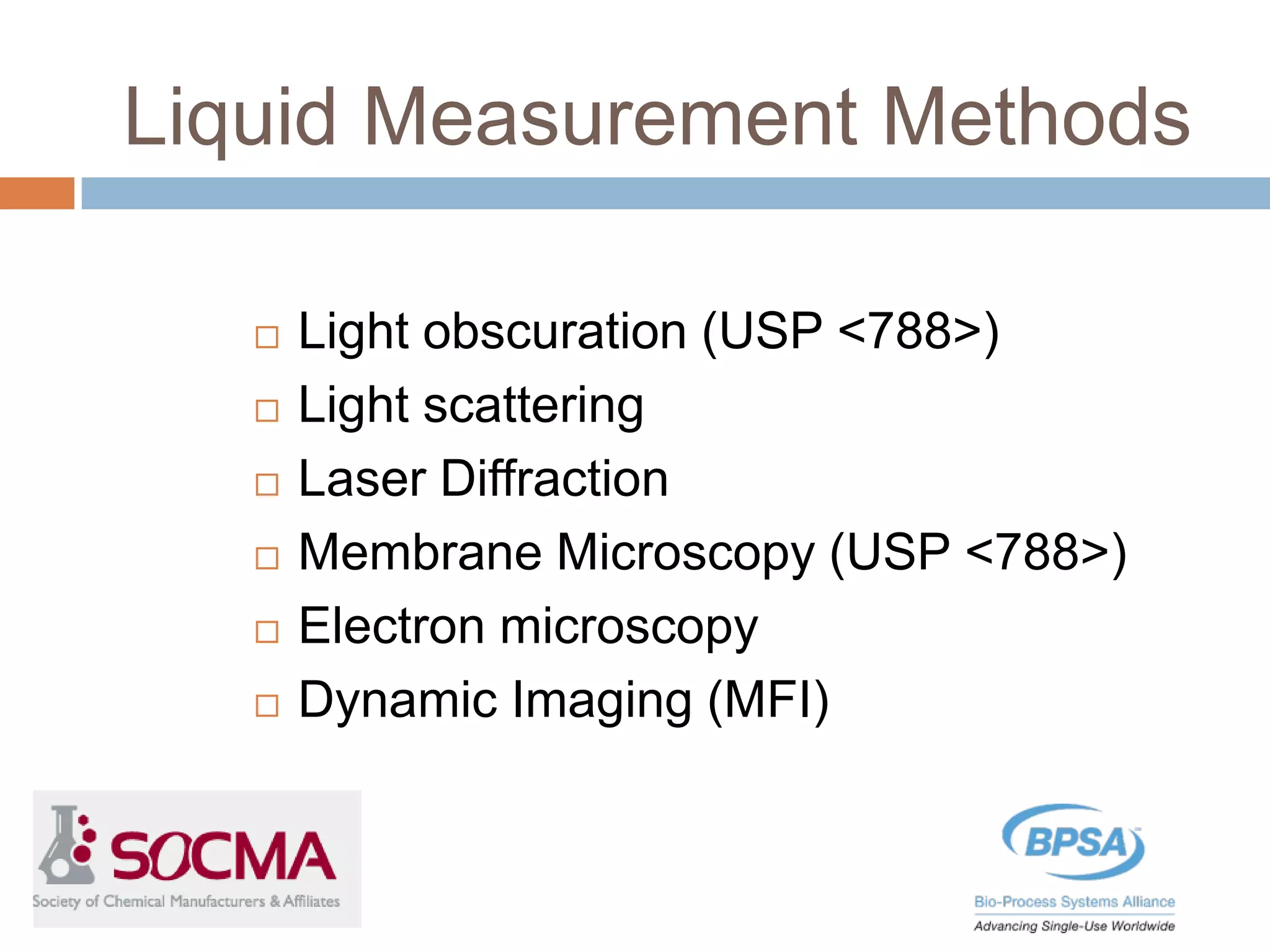 Liquid Measurement Methods

□ Light obscuration (USP <788>)
□ Light scattering
□ Laser Diffraction
□ Membrane Microscopy (USP <788>)
□ Electron microscopy
□ Dynamic Imaging (MFI)

SOCMA
Society of Chemical Manufacturers & Affiliates

BPSA
Bio-Process Systems Alliance
Advancing Single-Use Worldwide